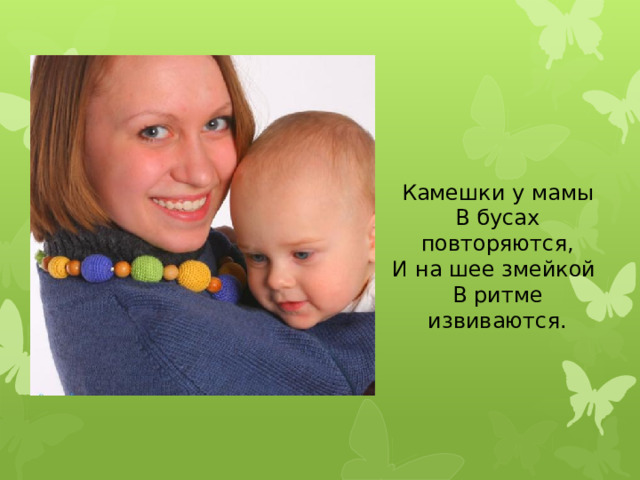 Камешки у мамы
В бусах
повторяются,
И на шее змейкой
В ритме
извиваются.